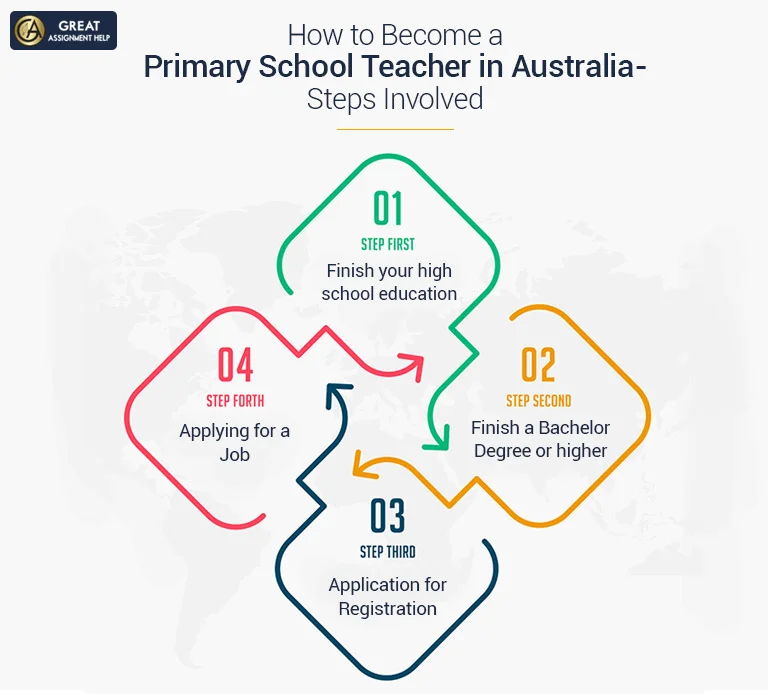 GREAT ASSIGNMENT HELP

How to Become a
Primary School Teacher in Australia-
Steps Involved

01
STEP FIRST
Finish your high school education

02
STEP SECOND
Finish a Bachelor Degree or higher

03
STEP THIRD
Application for Registration

04
STEP FORTH
Applying for a Job